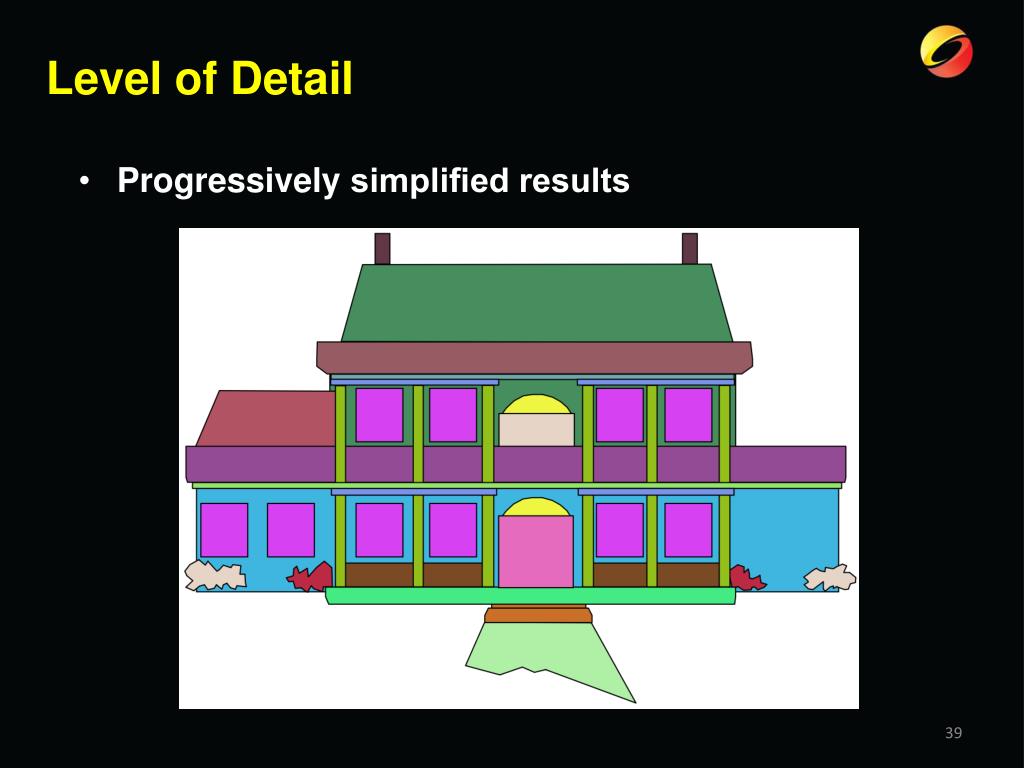 Level of Detail

• Progressively simplified results

39